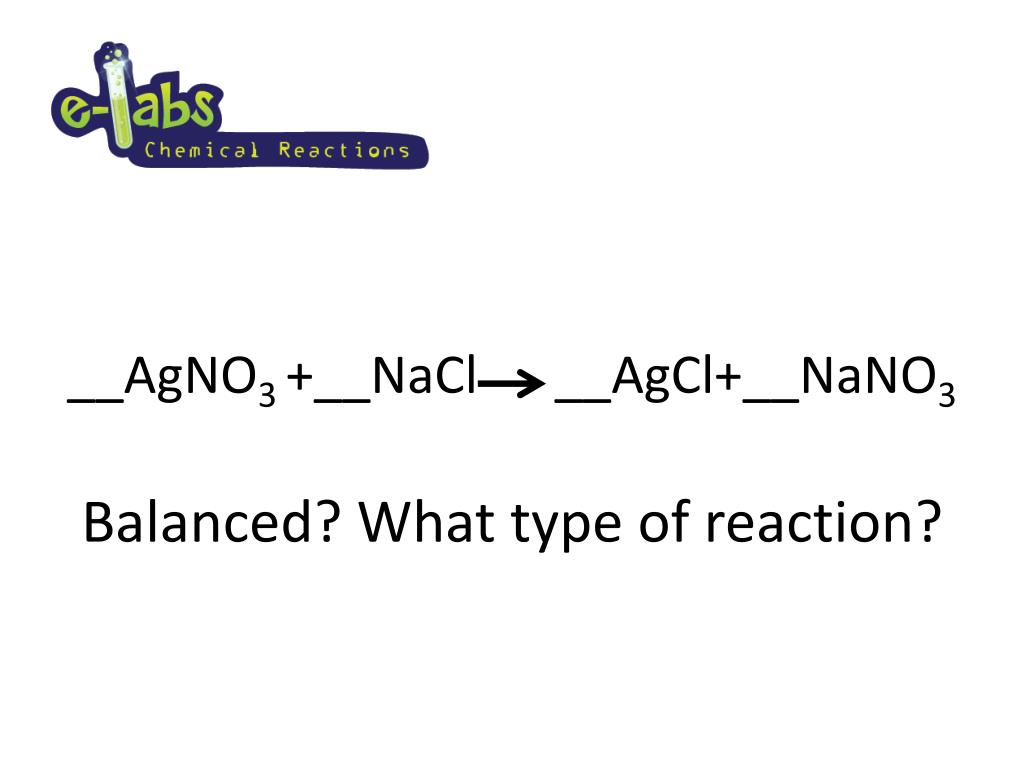 e-labs
Chemical Reactions

$\_\_AgNO_3 + \_\_NaCl \rightarrow \_\_AgCl + \_\_NaNO_3$

Balanced? What type of reaction?